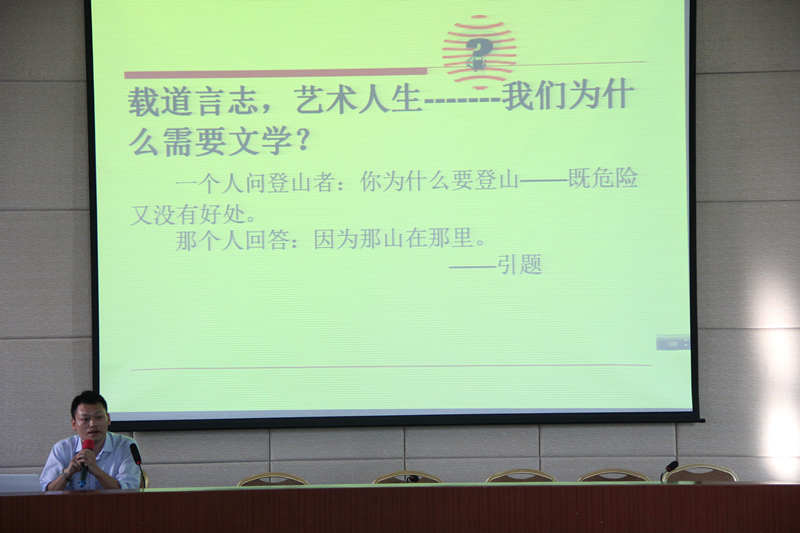 ?

载道言志，艺术人生--------我们为什么需要文学？

一个人问登山者：你为什么要登山——既危险又没有好处。

那个人回答：因为那山在那里。

——引题